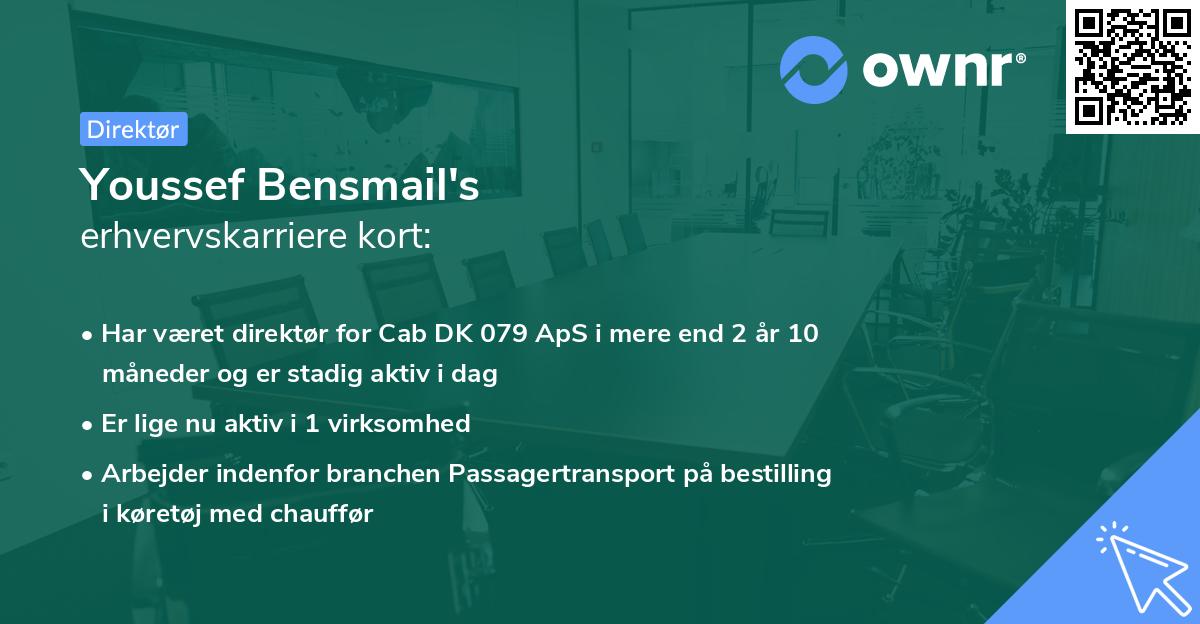 ownr®

Direktør

Youssef Bensmail's
erhvervskarriere kort:

• Har været direktør for Cab DK 079 ApS i mere end 2 år 10 måneder og er stadig aktiv i dag
• Er lige nu aktiv i 1 virksomhed
• Arbejder indenfor branchen Passagertransport på bestilling i køretøj med chauffør